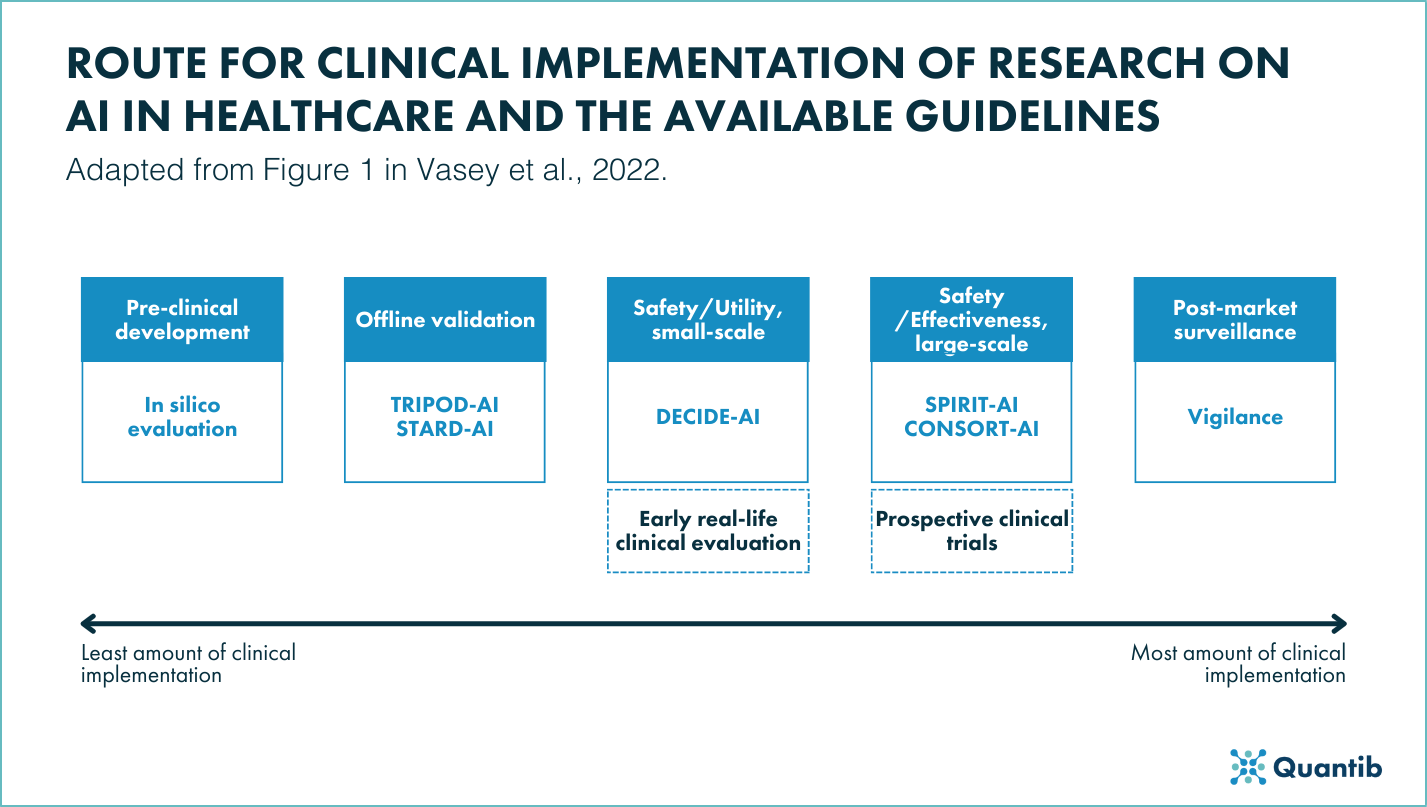 ROUTE FOR CLINICAL IMPLEMENTATION OF RESEARCH ON AI IN HEALTHCARE AND THE AVAILABLE GUIDELINES

Adapted from Figure 1 in Vasey et al., 2022.

Pre-clinical development

In silico evaluation

Offline validation

TRIPOD-AI
STARD-AI

Safety/Utility, small-scale

DECIDE-AI

Early real-life clinical evaluation

Safety /Effectiveness, large-scale

SPIRIT-AI
CONSORT-AI

Prospective clinical trials

Post-market surveillance

Vigilance

Least amount of clinical implementation

Most amount of clinical implementation

Quantib